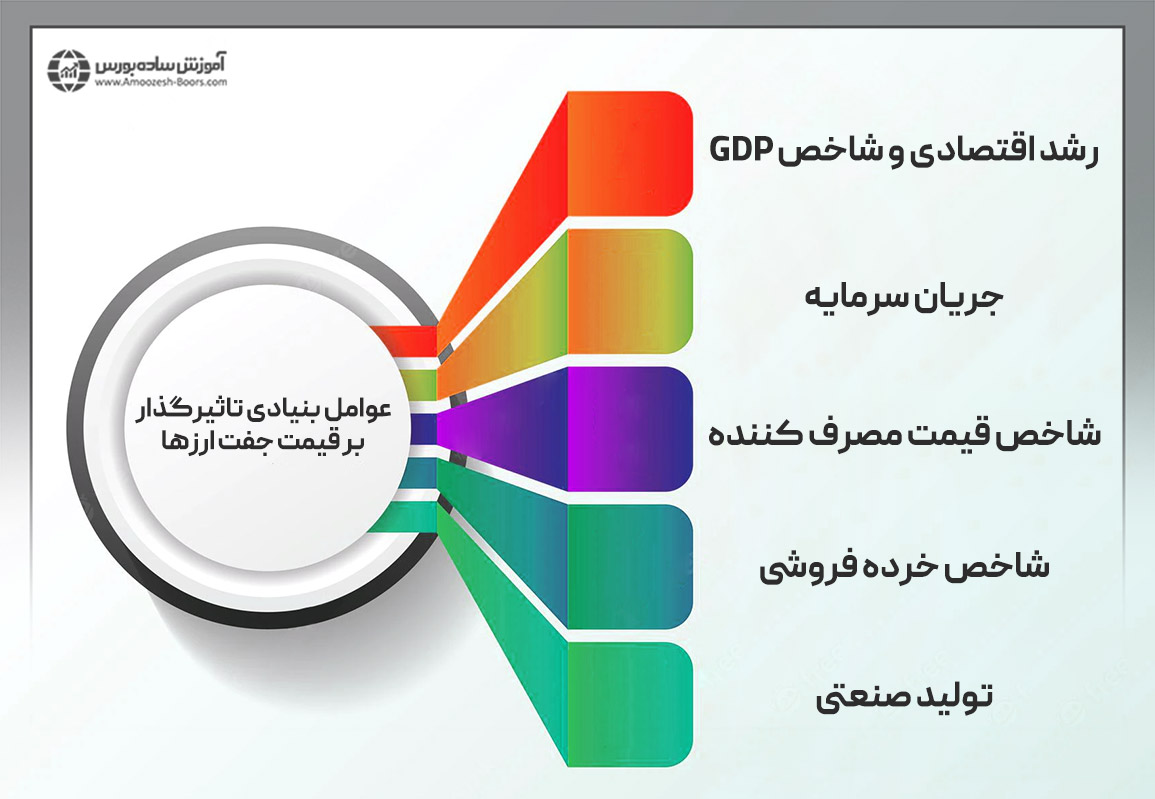 آموزش ساده بورس
www.Amoozesh-Boors.com

عوامل بنیادی تاثیرگذار بر قیمت جفت ارزها

رشد اقتصادی و شاخص GDP

جریان سرمایه

شاخص قیمت مصرف کننده

شاخص خرده فروشی

تولید صنعتی